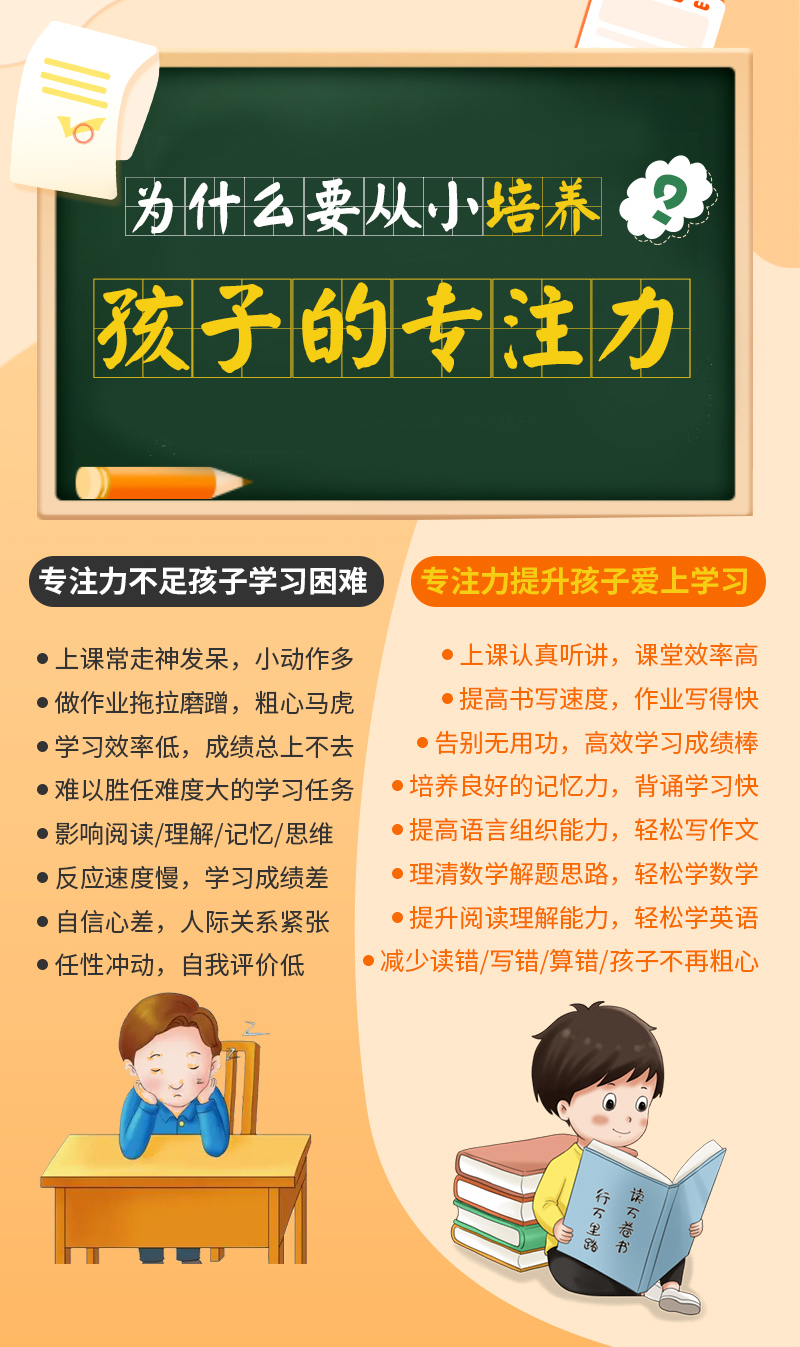 为什么要从小培养

?

孩子的专注力

专注力不足孩子学习困难

● 上课常走神发呆，小动作多
● 做作业拖拉磨蹭，粗心马虎
● 学习效率低，成绩总上不去
● 难以胜任难度大的学习任务
● 影响阅读/理解/记忆/思维
● 反应速度慢，学习成绩差
● 自信心差，人际关系紧张
● 任性冲动，自我评价低

专注力提升孩子爱上学习

● 上课认真听讲，课堂效率高
● 提高书写速度，作业写得快
● 告别无用功，高效学习成绩棒
● 培养良好的记忆力，背诵学习快
● 提高语言组织能力，轻松写作文
● 理清数学解题思路，轻松学数学
● 提升阅读理解能力，轻松学英语
● 减少读错/写错/算错/孩子不再粗心

读万卷书
行万里路